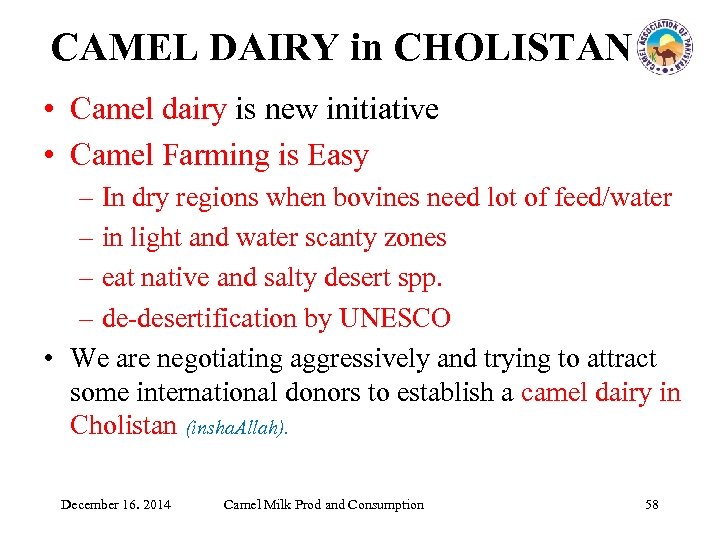 CAMEL DAIRY in CHOLISTAN

CAMEL ASSOCIATION OF PAKISTAN

• Camel dairy is new initiative
• Camel Farming is Easy
– In dry regions when bovines need lot of feed/water
– in light and water scanty zones
– eat native and salty desert spp.
– de-desertification by UNESCO
• We are negotiating aggressively and trying to attract some international donors to establish a camel dairy in Cholistan (inshaAllah).

December 16. 2014 Camel Milk Prod and Consumption 58